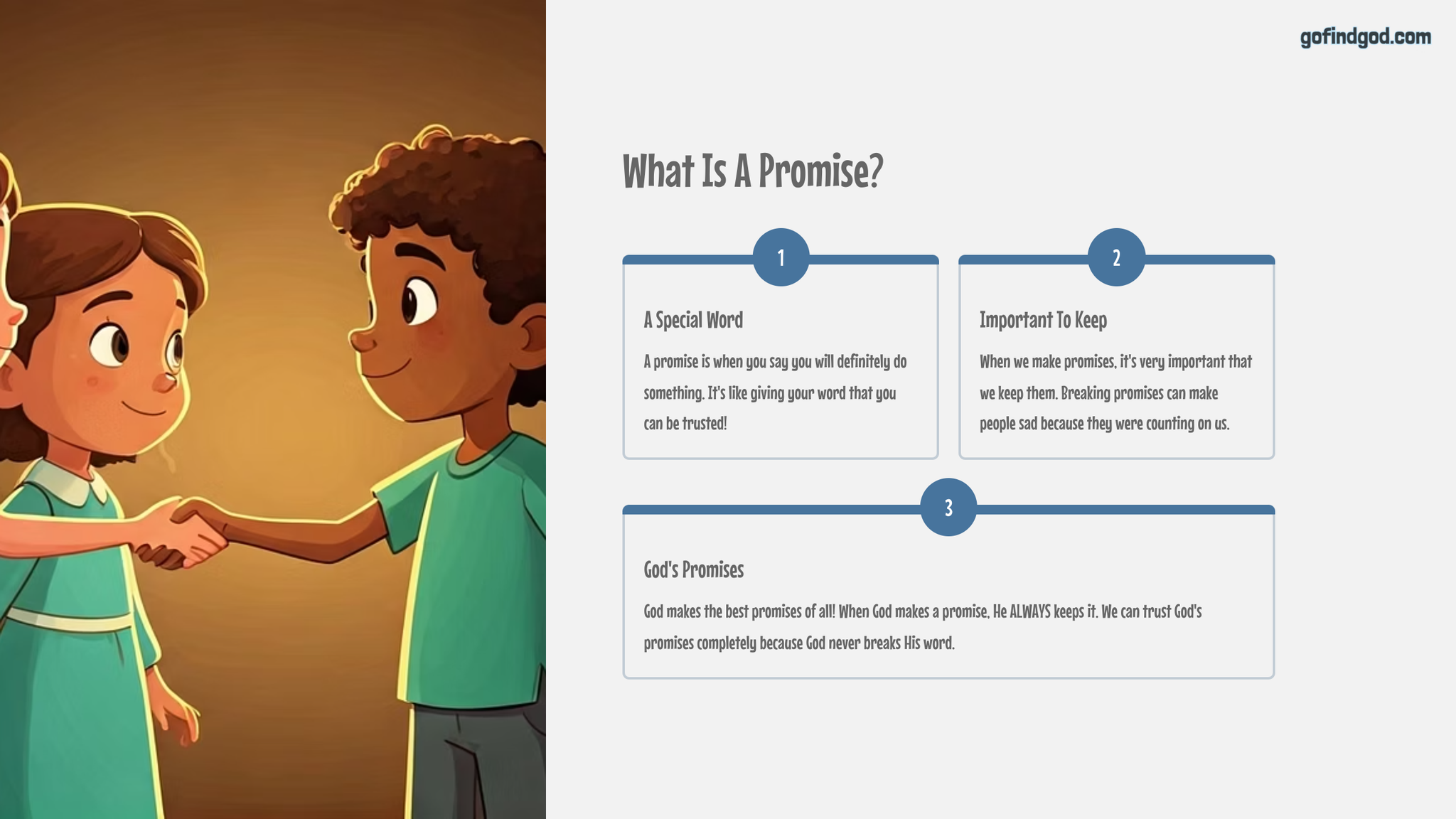 gofindgod.com

What Is A Promise?

1

A Special Word

A promise is when you say you will definitely do something. It's like giving your word that you can be trusted!

2

Important To Keep

When we make promises, it's very important that we keep them. Breaking promises can make people sad because they were counting on us.

3

God's Promises

God makes the best promises of all! When God makes a promise, He ALWAYS keeps it. We can trust God's promises completely because God never breaks His word.